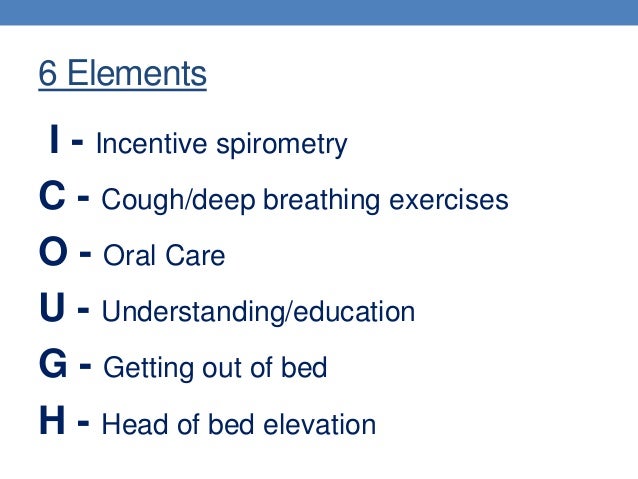 6 Elements

I - Incentive spirometry

C - Cough/deep breathing exercises

O - Oral Care

U - Understanding/education

G - Getting out of bed

H - Head of bed elevation